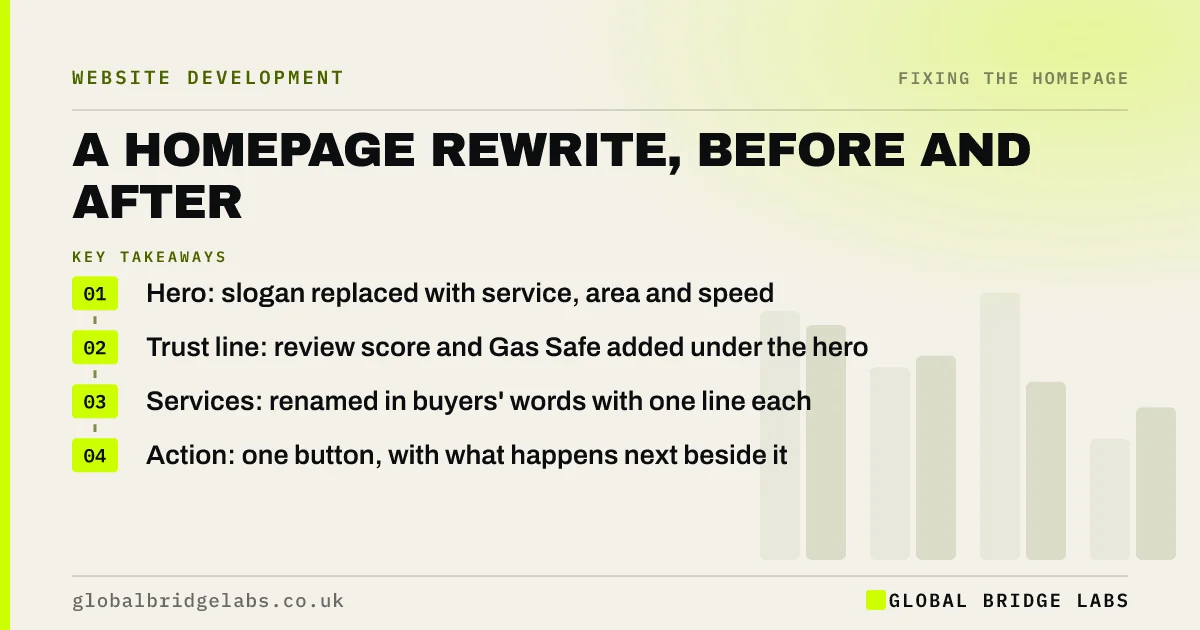 WEBSITE DEVELOPMENT

FIXING THE HOMEPAGE

A HOMEPAGE REWRITE, BEFORE AND AFTER

KEY TAKEAWAYS

01 Hero: slogan replaced with service, area and speed

02 Trust line: review score and Gas Safe added under the hero

03 Services: renamed in buyers' words with one line each

04 Action: one button, with what happens next beside it

globalbridgelabs.co.uk

GLOBAL BRIDGE LABS